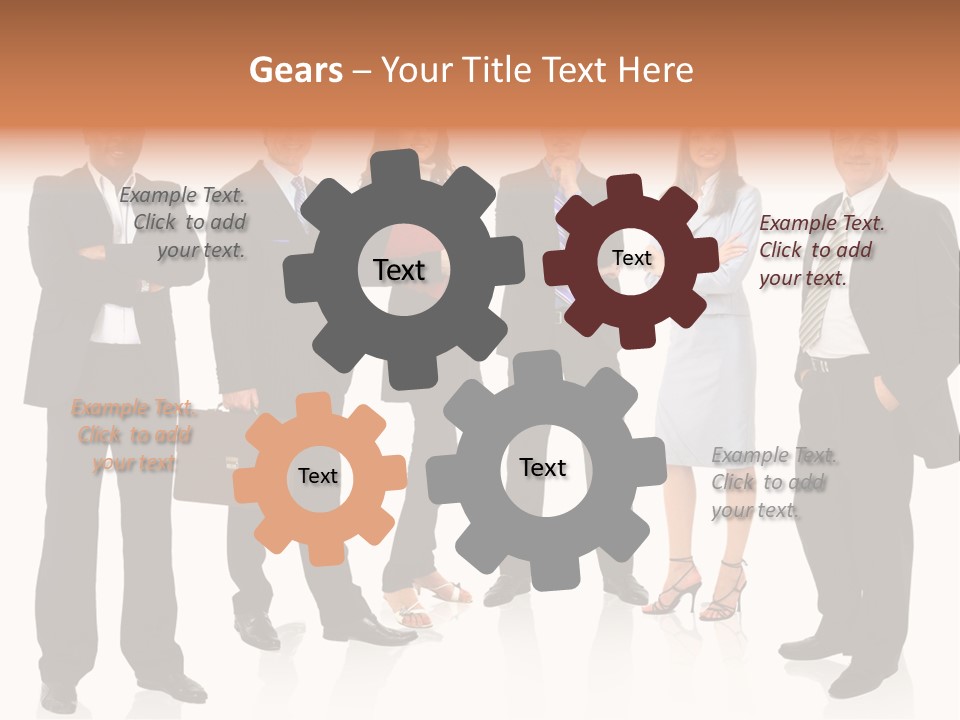 Gears – Your Title Text Here

Example Text. Click to add your text.

Text

Text

Example Text. Click to add your text.

Example Text. Click to add your text.

Text

Text

Example Text. Click to add your text.